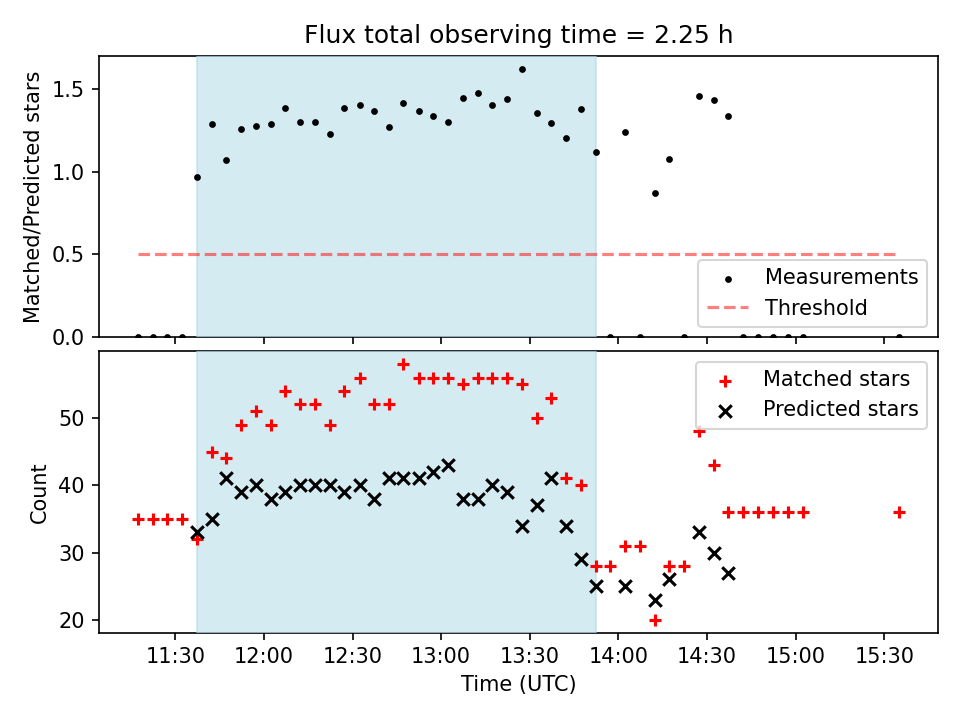 Flux total observing time = 2.25 h

Matched/Predicted stars

1.5
1.0
0.5
0.0

Measurements
Threshold

Count

50
40
30
20

Matched stars
Predicted stars

11:30
12:00
12:30
13:00
13:30
14:00
14:30
15:00
15:30

Time (UTC)